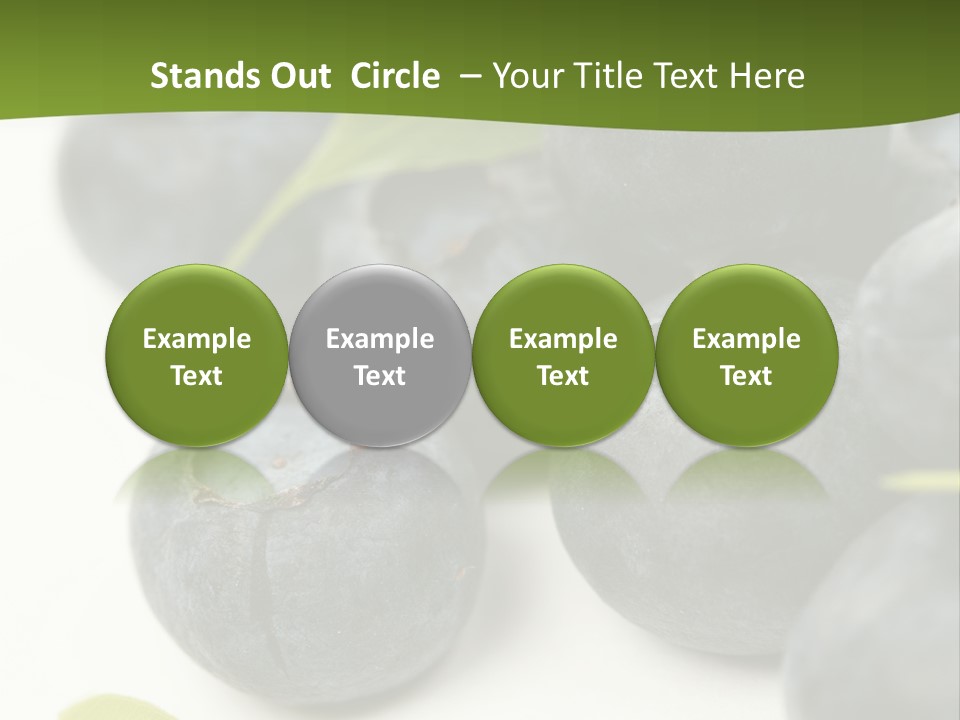 Stands Out  Circle  – Your Title Text Here

Example Text

Example Text

Example Text

Example Text